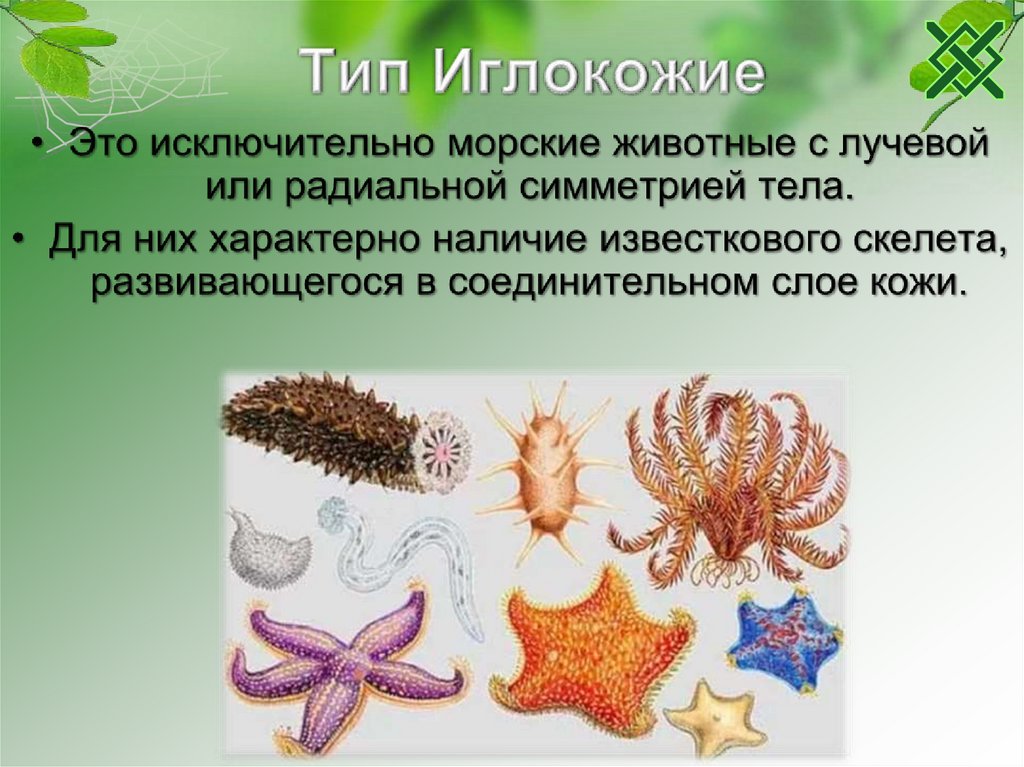 Тип Иглокожие

• Это исключительно морские животные с лучевой или радиальной симметрией тела.

• Для них характерно наличие известкового скелета, развивающегося в соединительном слое кожи.